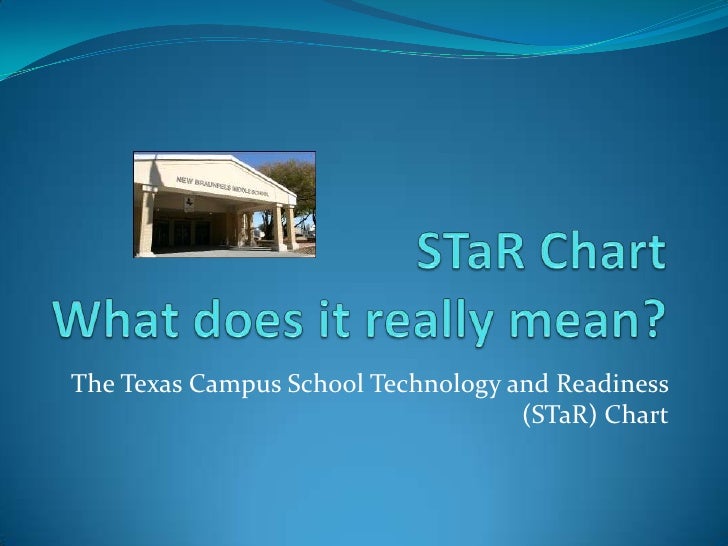 NEW BRAUNFELS MIDDLE SCHOOL

STaR Chart
What does it really mean?

The Texas Campus School Technology and Readiness (STaR) Chart